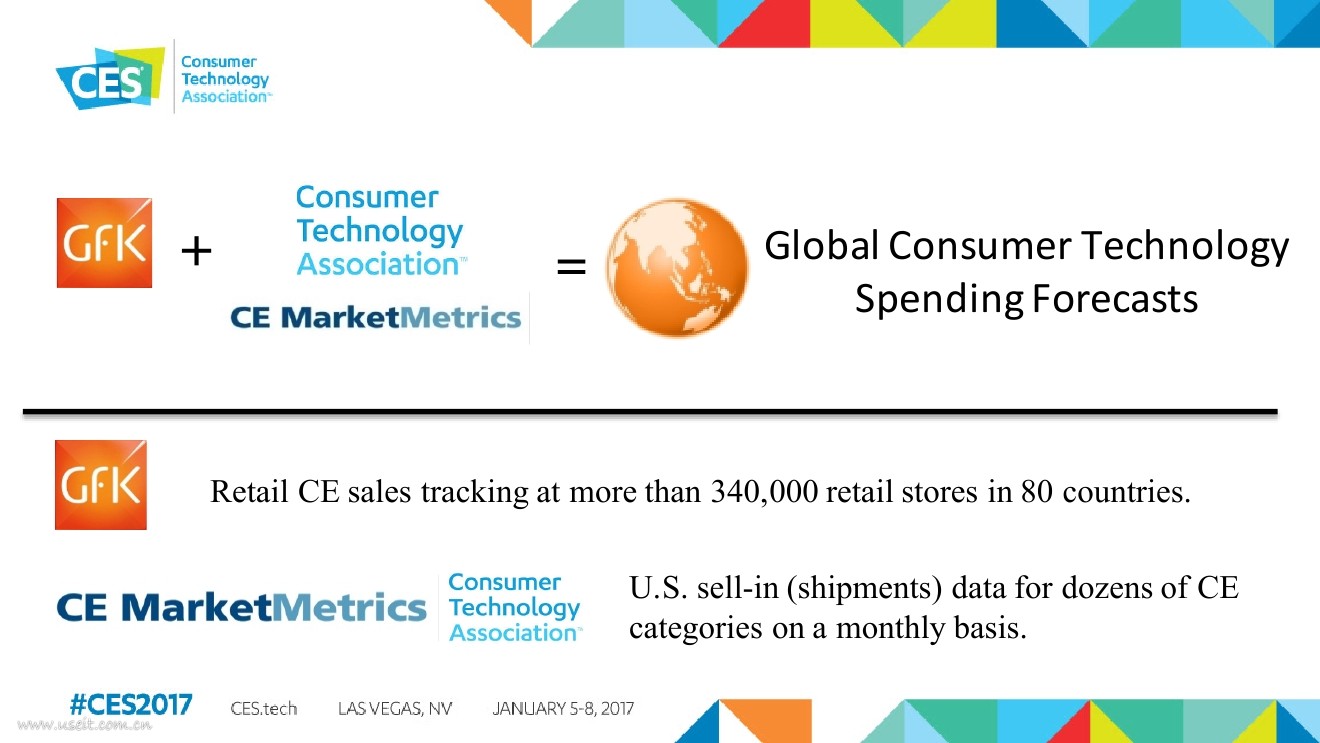 CES Consumer Technology Association

GfK + Consumer Technology Association CE MarketMetrics = Global Consumer Technology Spending Forecasts

GfK Retail CE sales tracking at more than 340,000 retail stores in 80 countries.

CE MarketMetrics Consumer Technology Association U.S. sell-in (shipments) data for dozens of CE categories on a monthly basis.

#CES2017 CES.tech LAS VEGAS, NV JANUARY 5-8, 2017

www.useit.com.cn